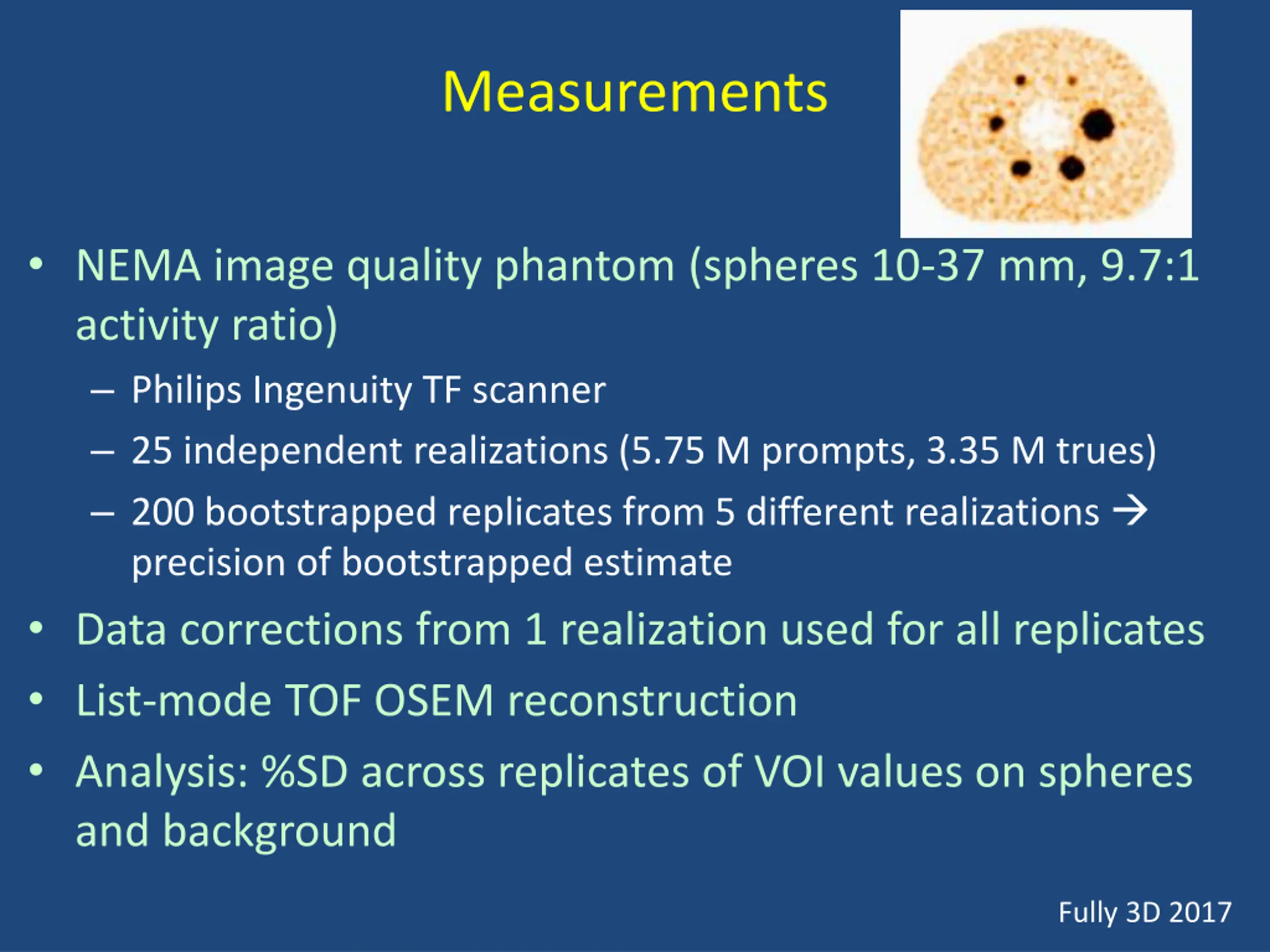 Measurements

• NEMA image quality phantom (spheres 10-37 mm, 9.7:1 activity ratio)
  – Philips Ingenuity TF scanner
  – 25 independent realizations (5.75 M prompts, 3.35 M trues)
  – 200 bootstrapped replicates from 5 different realizations → precision of bootstrapped estimate
• Data corrections from 1 realization used for all replicates
• List-mode TOF OSEM reconstruction
• Analysis: %SD across replicates of VOI values on spheres and background

Fully 3D 2017